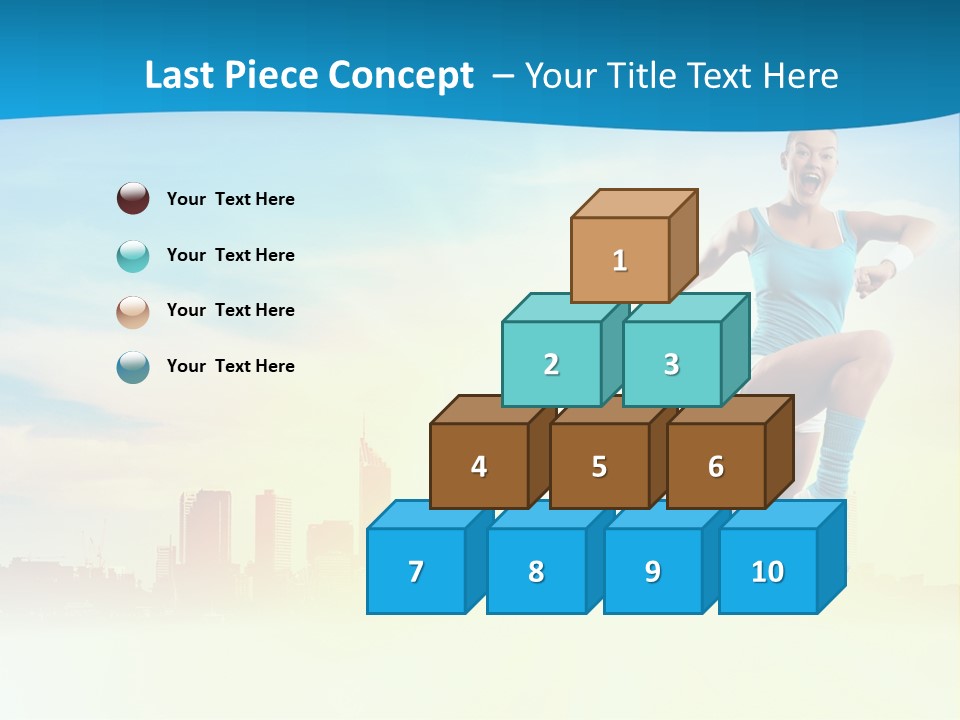 Last Piece Concept – Your Title Text Here

Your Text Here

Your Text Here

Your Text Here

Your Text Here

1

2 3

4 5 6

7 8 9 10